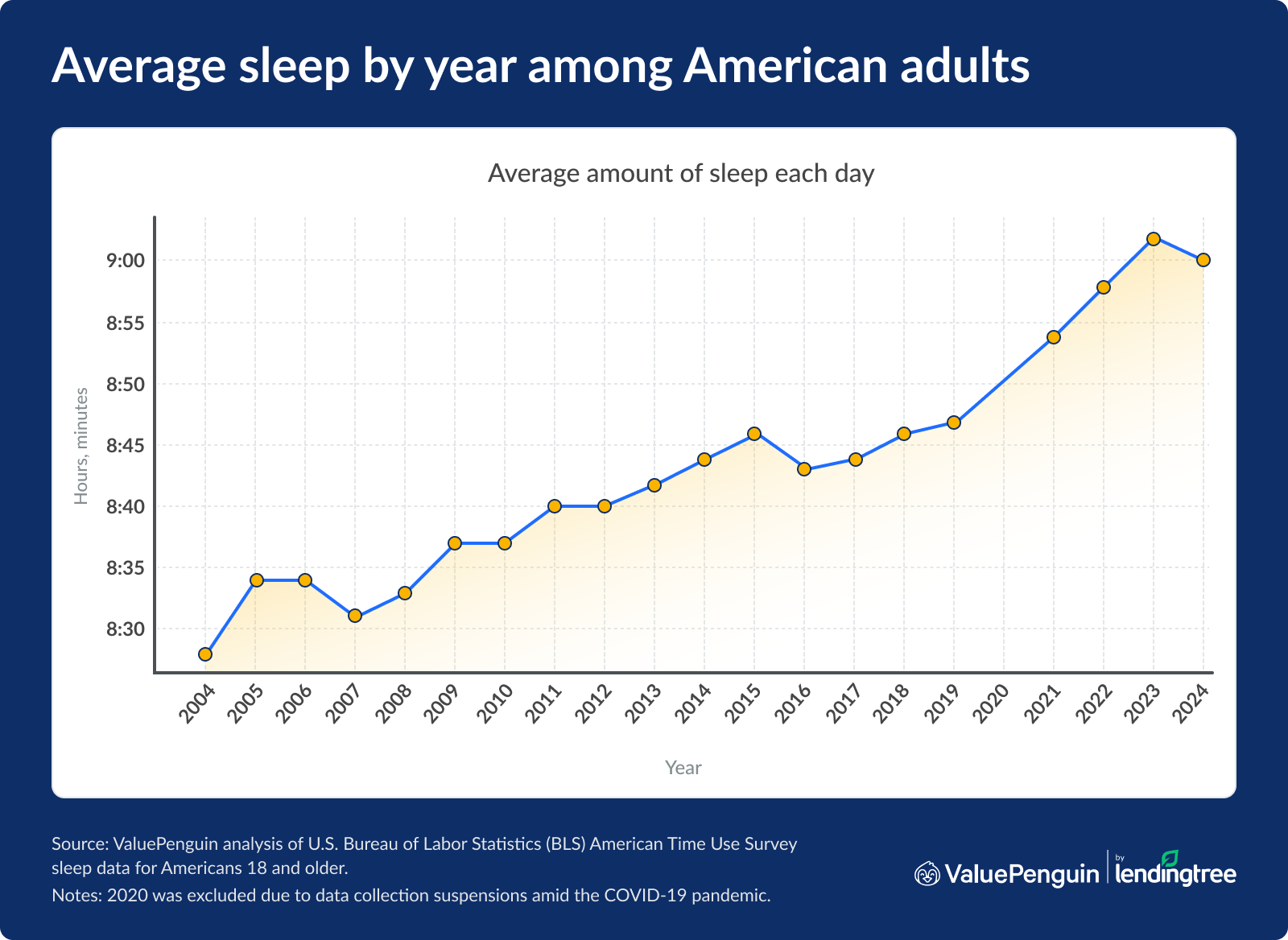 Average sleep by year among American adults

Average amount of sleep each day

Hours, minutes

9:00
8:55
8:50
8:45
8:40
8:35
8:30

2004 2005 2006 2007 2008 2009 2010 2011 2012 2013 2014 2015 2016 2017 2018 2019 2020 2021 2022 2023 2024

Year

Source: ValuePenguin analysis of U.S. Bureau of Labor Statistics (BLS) American Time Use Survey sleep data for Americans 18 and older.

Notes: 2020 was excluded due to data collection suspensions amid the COVID-19 pandemic.

ValuePenguin by lendingtree